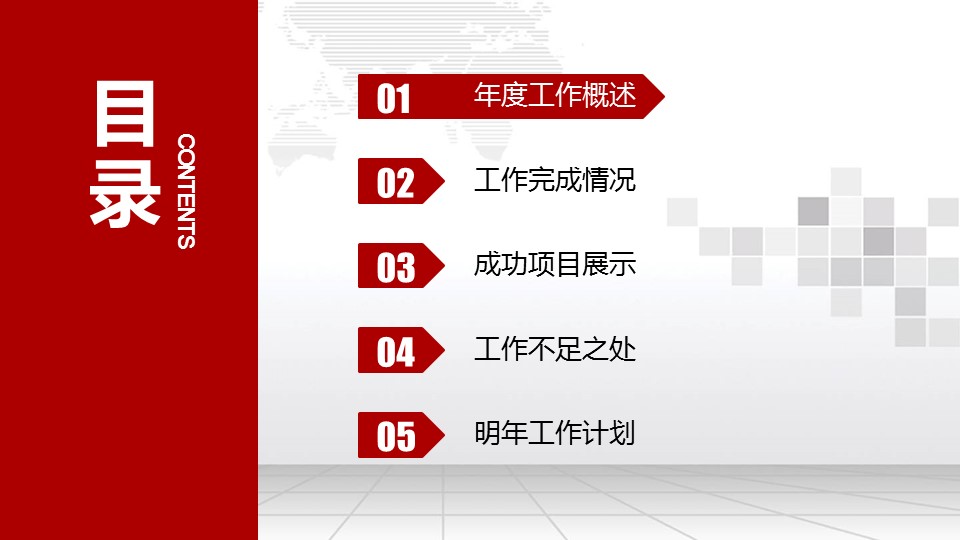 目录

CONTENTS

01 年度工作概述

02 工作完成情况

03 成功项目展示

04 工作不足之处

05 明年工作计划